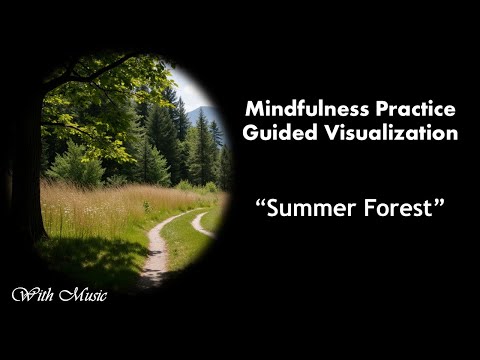 Mindfulness Practice
Guided Visualization

“Summer Forest”

With Music